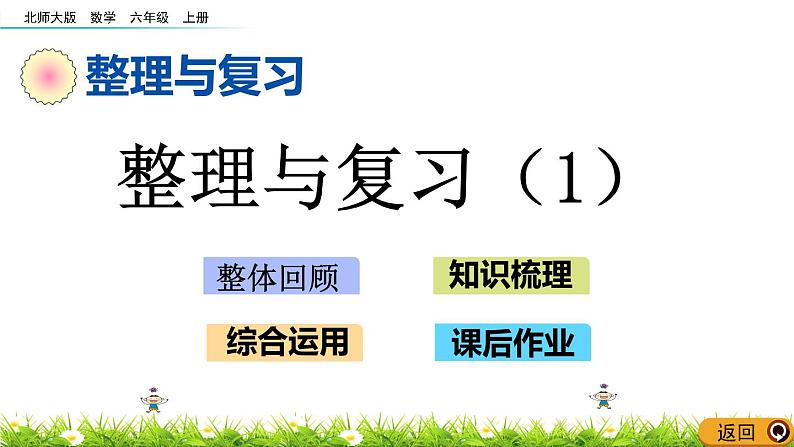 北师大版 数学 六年级 上册

整理与复习

整理与复习（1）

整体回顾

知识梳理

综合运用

课后作业

返回